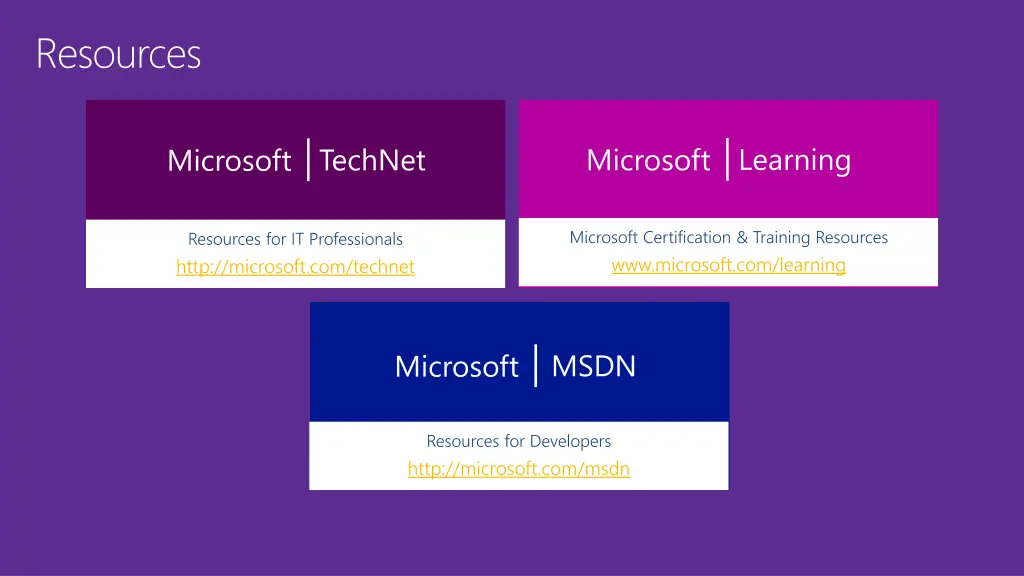 Resources

Microsoft | TechNet

Resources for IT Professionals
http://microsoft.com/technet

Microsoft | Learning

Microsoft Certification & Training Resources
www.microsoft.com/learning

Microsoft | MSDN

Resources for Developers
http://microsoft.com/msdn